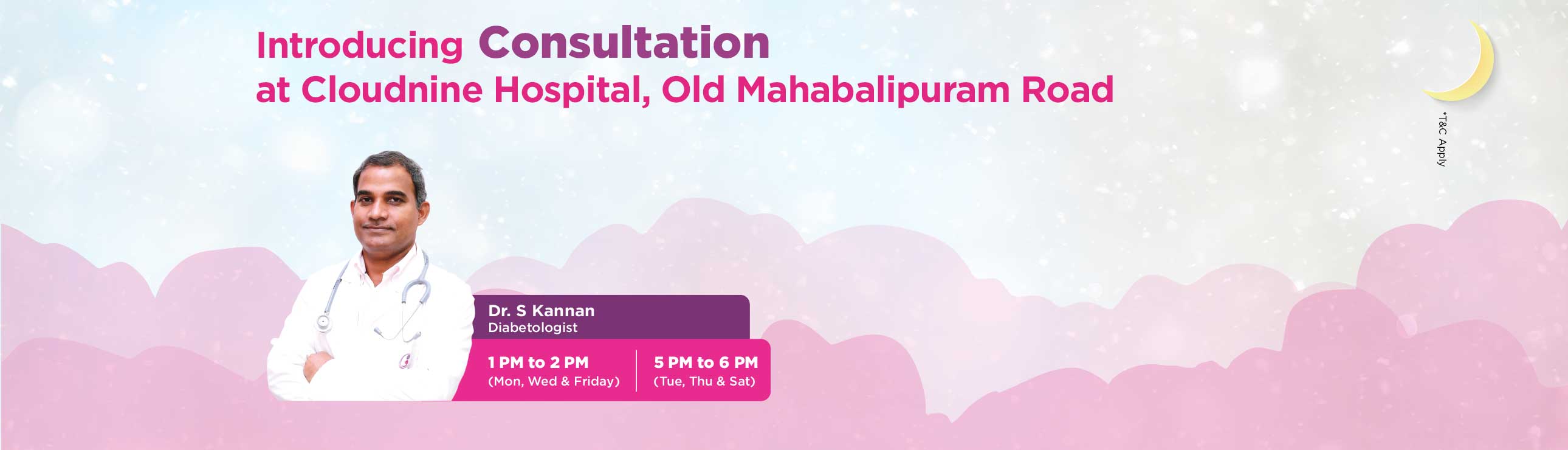 Introducing Consultation
at Cloudnine Hospital, Old Mahabalipuram Road

*T&C Apply

Dr. S Kannan
Diabetologist

1 PM to 2 PM
(Mon, Wed & Friday)

5 PM to 6 PM
(Tue, Thu & Sat)